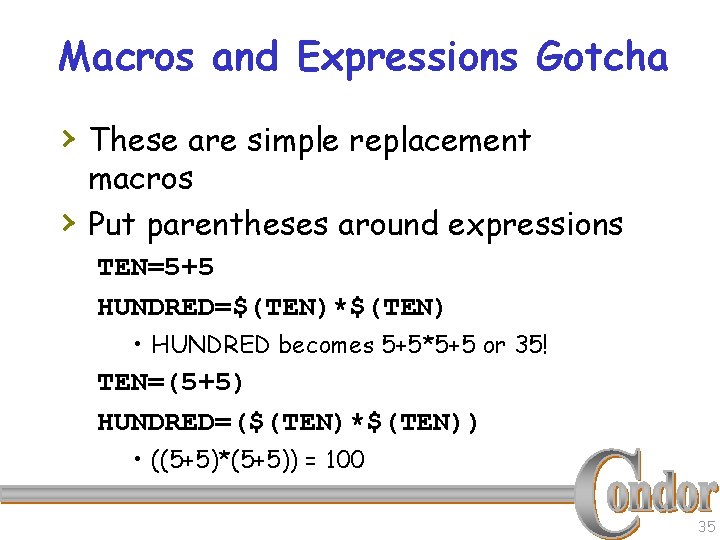 Macros and Expressions Gotcha

› These are simple replacement macros

› Put parentheses around expressions

TEN=5+5

HUNDRED=$(TEN)*$(TEN)

• HUNDRED becomes 5+5*5+5 or 35!

TEN=(5+5)

HUNDRED=($(TEN)*$(TEN))

• ((5+5)*(5+5)) = 100

Condor

35